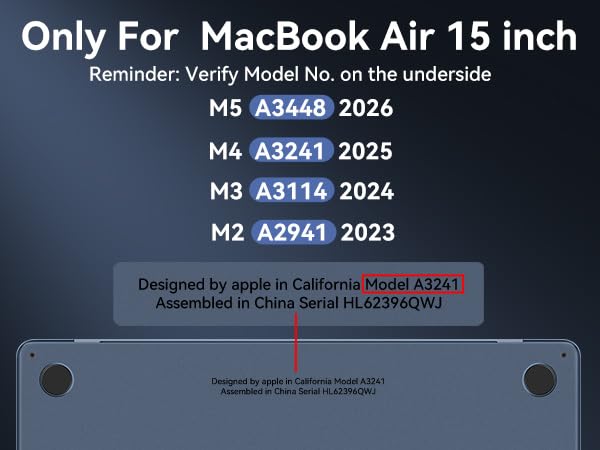 Only For MacBook Air 15 inch

Reminder: Verify Model No. on the underside

M5 A3448 2026

M4 A3241 2025

M3 A3114 2024

M2 A2941 2023

Designed by apple in California Model A3241
Assembled in China Serial HL62396QWJ

Designed by apple in California Model A3241
Assembled in China Serial HL62396QWJ